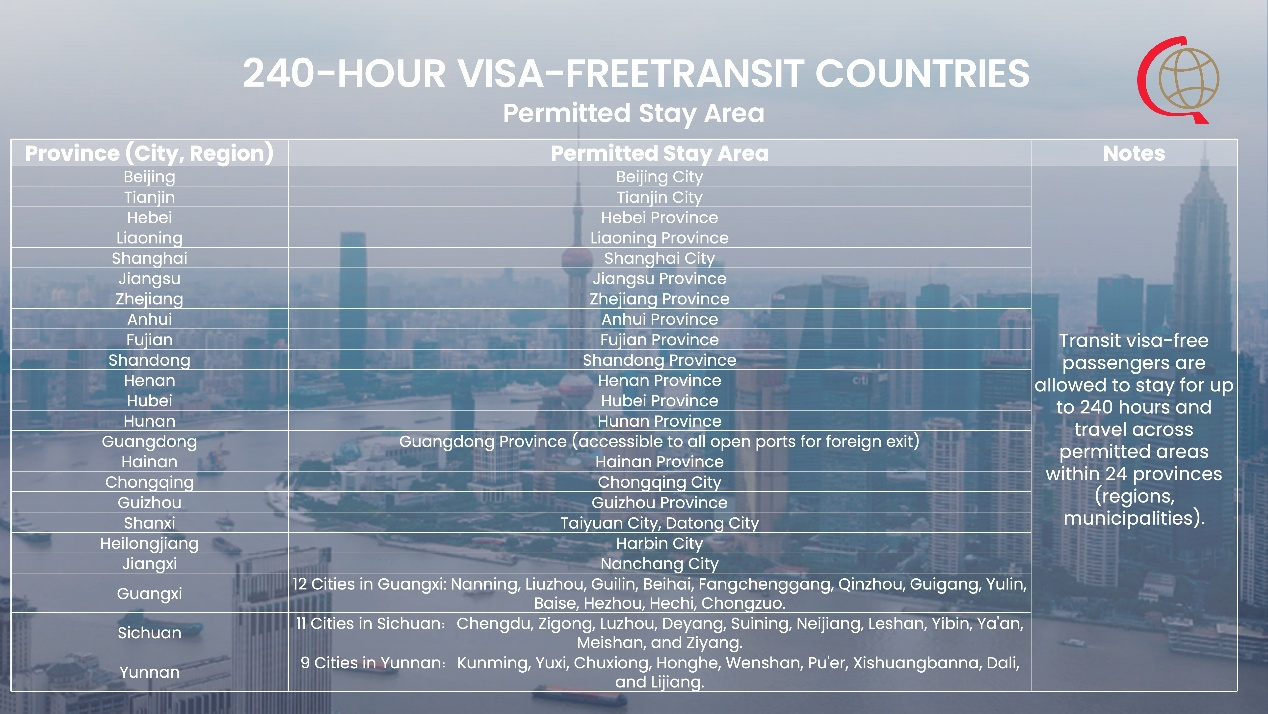 240-HOUR VISA-FREETRANSIT COUNTRIES
Permitted Stay Area

| Province (City, Region) | Permitted Stay Area | Notes |
|---|---|---|
| Beijing | Beijing City | Transit visa-free passengers are allowed to stay for up to 240 hours and travel across permitted areas within 24 provinces (regions, municipalities). |
| Tianjin | Tianjin City | |
| Hebei | Hebei Province | |
| Liaoning | Liaoning Province | |
| Shanghai | Shanghai City | |
| Jiangsu | Jiangsu Province | |
| Zhejiang | Zhejiang Province | |
| Anhui | Anhui Province | |
| Fujian | Fujian Province | |
| Shandong | Shandong Province | |
| Henan | Henan Province | |
| Hubei | Hubei Province | |
| Hunan | Hunan Province | |
| Guangdong | Guangdong Province (accessible to all open ports for foreign exit) | |
| Hainan | Hainan Province | |
| Chongqing | Chongqing City | |
| Guizhou | Guizhou Province | |
| Shanxi | Taiyuan City, Datong City | |
| Heilongjiang | Harbin City | |
| Jiangxi | Nanchang City | |
| Guangxi | 12 Cities in Guangxi: Nanning, Liuzhou, Guilin, Beihai, Fangchenggang, Qinzhou, Guigang, Yulin, Baise, Hezhou, Hechi, Chongzuo. | |
| Sichuan | 11 Cities in Sichuan： Chengdu, Zigong, Luzhou, Deyang, Suining, Neijiang, Leshan, Yibin, Ya'an, Meishan, and Ziyang. | |
| Yunnan | 9 Cities in Yunnan： Kunming, Yuxi, Chuxiong, Honghe, Wenshan, Pu'er, Xishuangbanna, Dali, and Lijiang. | |